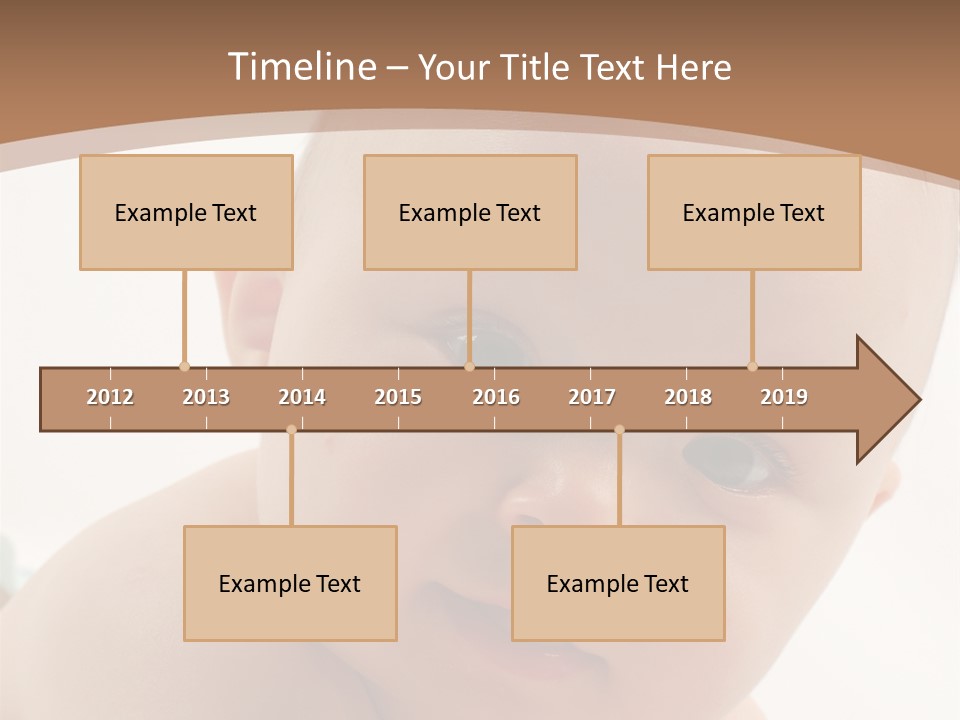 Timeline – Your Title Text Here

Example Text

Example Text

Example Text

2012 2013 2014 2015 2016 2017 2018 2019

Example Text

Example Text